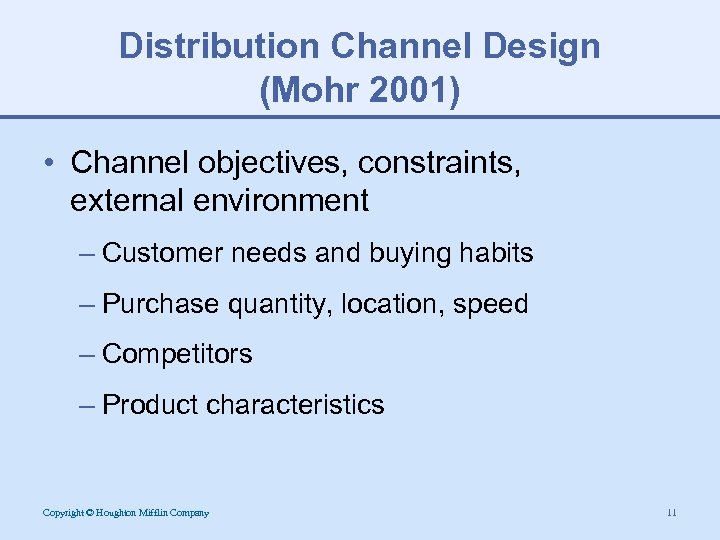 Distribution Channel Design (Mohr 2001)

• Channel objectives, constraints, external environment

– Customer needs and buying habits

– Purchase quantity, location, speed

– Competitors

– Product characteristics

Copyright © Houghton Mifflin Company

11